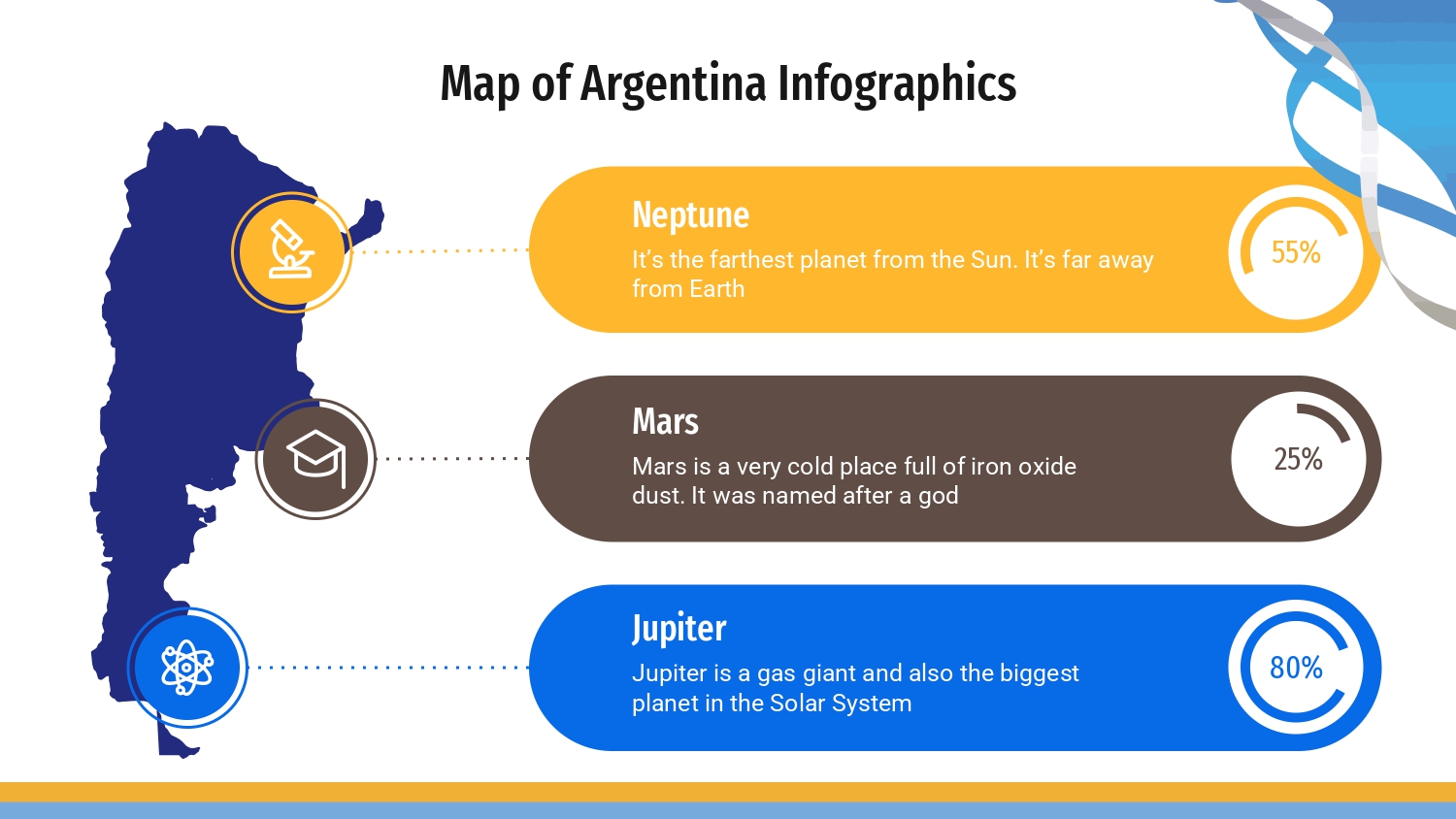 Map of Argentina Infographics

Neptune
It's the farthest planet from the Sun. It's far away from Earth

55%

Mars
Mars is a very cold place full of iron oxide dust. It was named after a god

25%

Jupiter
Jupiter is a gas giant and also the biggest planet in the Solar System

80%